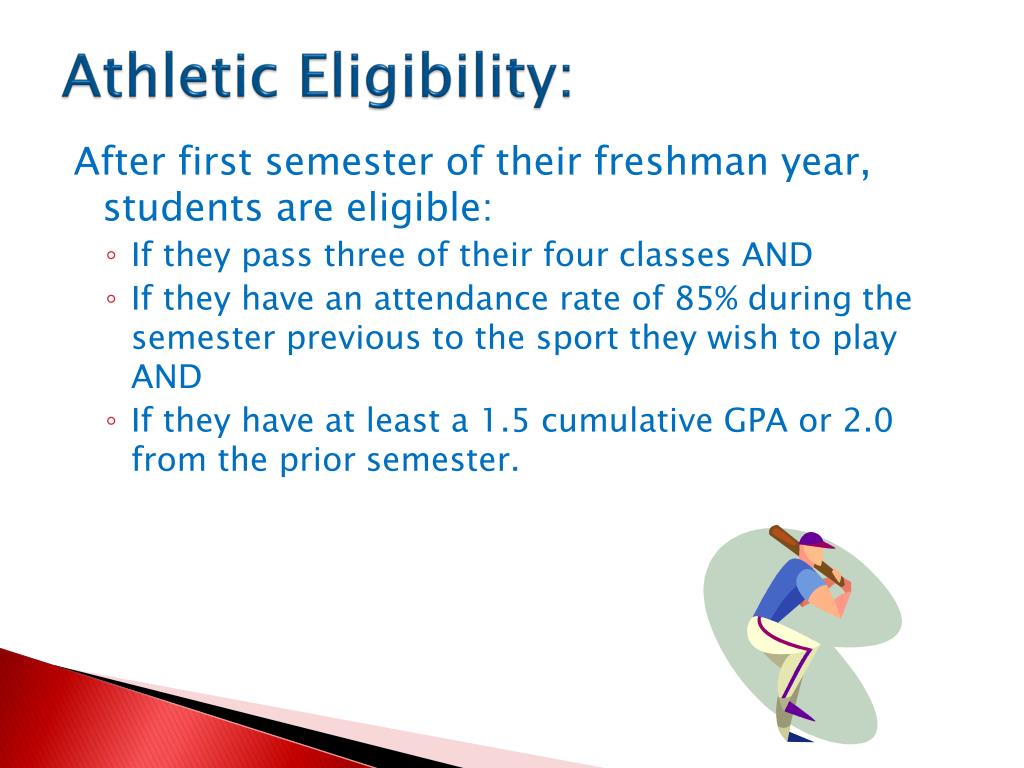 Athletic Eligibility:

After first semester of their freshman year, students are eligible:

◦ If they pass three of their four classes AND
◦ If they have an attendance rate of 85% during the semester previous to the sport they wish to play AND
◦ If they have at least a 1.5 cumulative GPA or 2.0 from the prior semester.